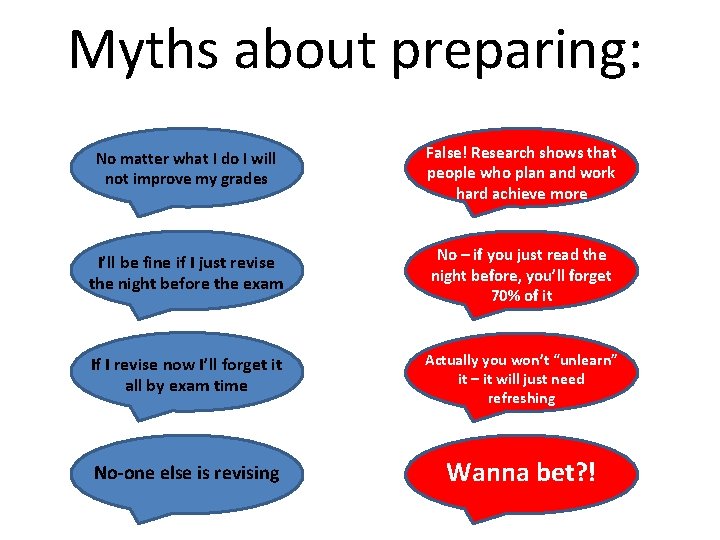 Myths about preparing:

No matter what I do I will not improve my grades

False! Research shows that people who plan and work hard achieve more

I'll be fine if I just revise the night before the exam

No – if you just read the night before, you'll forget 70% of it

If I revise now I'll forget it all by exam time

Actually you won't "unlearn" it – it will just need refreshing

No-one else is revising

Wanna bet?!